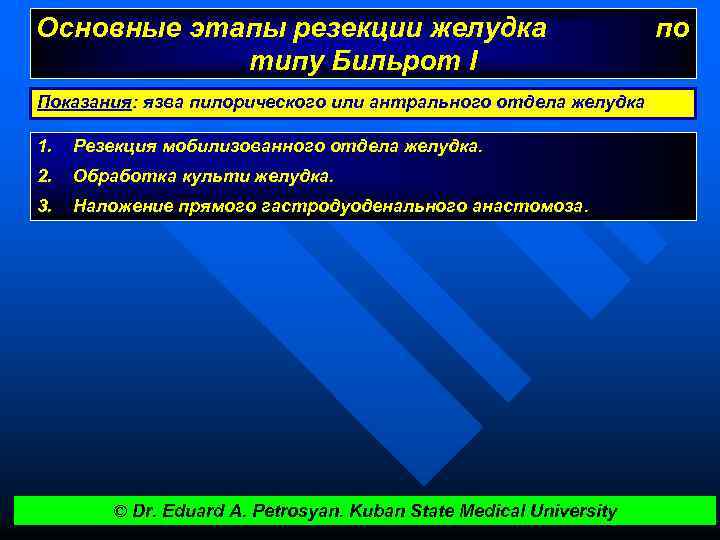 Основные этапы резекции желудка по типу Бильрот I

Показания: язва пилорического или антрального отдела желудка

1. Резекция мобилизованного отдела желудка.
2. Обработка культи желудка.
3. Наложение прямого гастродуоденального анастомоза.

© Dr. Eduard A. Petrosyan. Kuban State Medical University